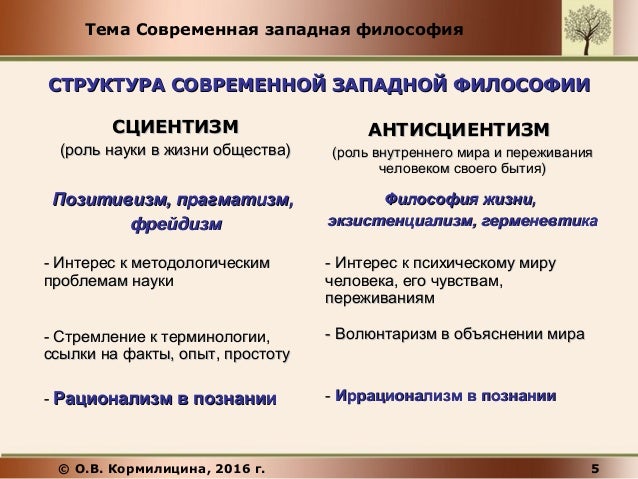 Тема Современная западная философия

СТРУКТУРА СОВРЕМЕННОЙ ЗАПАДНОЙ ФИЛОСОФИИ

СЦИЕНТИЗМ
(роль науки в жизни общества)

Позитивизм, прагматизм, фрейдизм

- Интерес к методологическим проблемам науки

- Стремление к терминологии, ссылки на факты, опыт, простоту

- Рационализм в познании

АНТИСЦИЕНТИЗМ
(роль внутреннего мира и переживания человеком своего бытия)

Философия жизни, экзистенциализм, герменевтика

- Интерес к психическому миру человека, его чувствам, переживаниям

- Волюнтаризм в объяснении мира

- Иррационализм в познании

© О.В. Кормилицина, 2016 г.

5